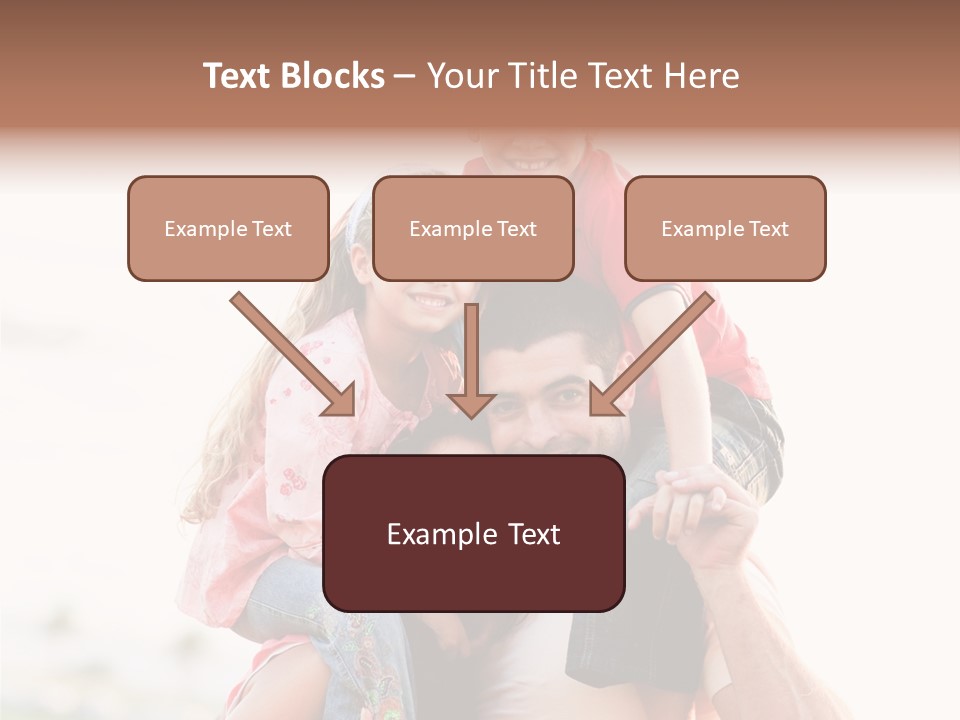 Text Blocks – Your Title Text Here

Example Text

Example Text

Example Text

Example Text